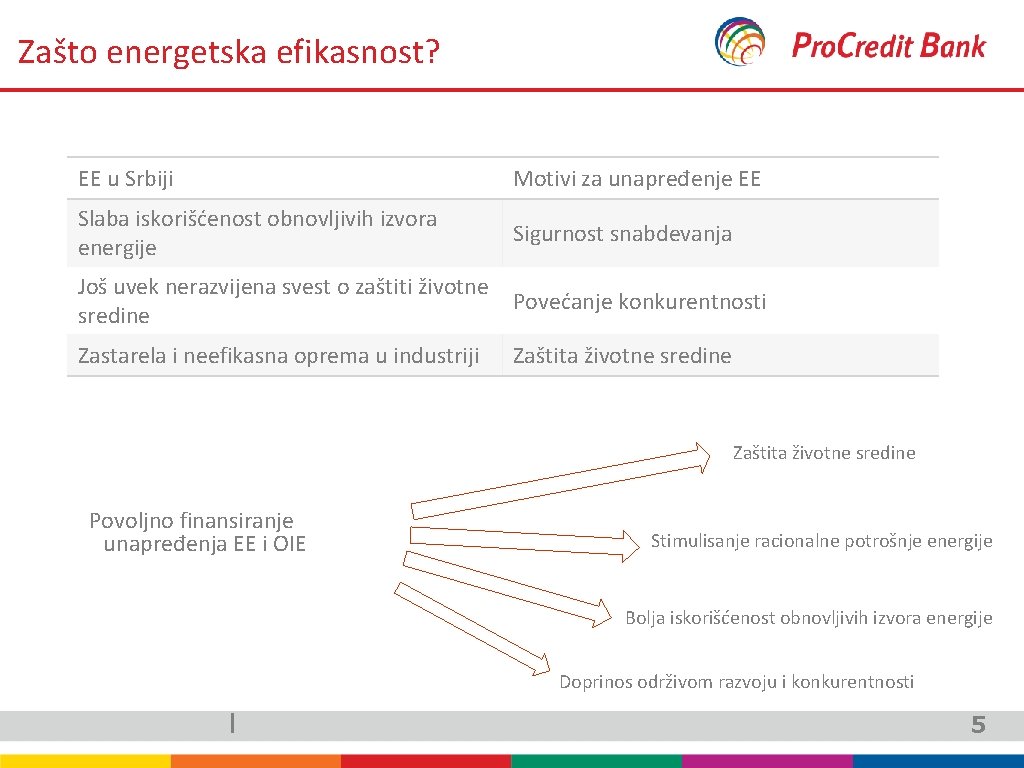 Zašto energetska efikasnost?

ProCredit Bank

| EE u Srbiji | Motivi za unapređenje EE |
|---|---|
| Slaba iskorišćenost obnovljivih izvora energije | Sigurnost snabdevanja |
| Još uvek nerazvijena svest o zaštiti životne sredine | Povećanje konkurentnosti |
| Zastarela i neefikasna oprema u industriji | Zaštita životne sredine |

Povoljno finansiranje unapređenja EE i OIE

Zaštita životne sredine

Stimulisanje racionalne potrošnje energije

Bolja iskorišćenost obnovljivih izvora energije

Doprinos održivom razvoju i konkurentnosti

5